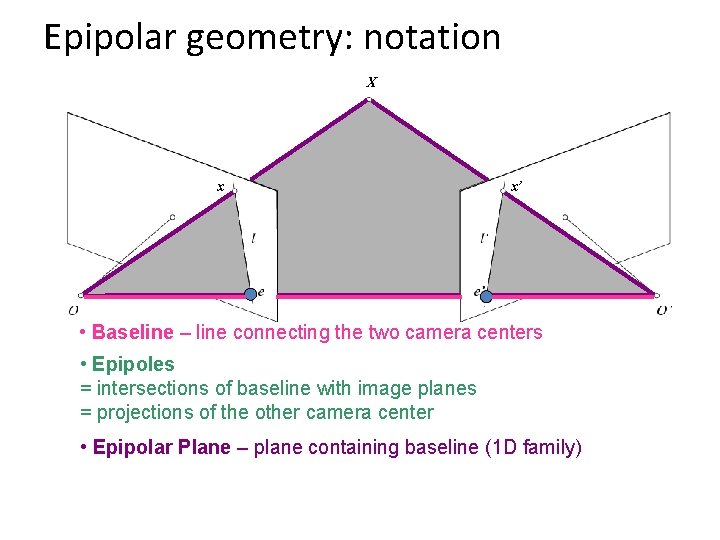 Epipolar geometry: notation

X

x

x'

l

l'

e

e'

O

O'

• Baseline – line connecting the two camera centers

• Epipoles
= intersections of baseline with image planes
= projections of the other camera center

• Epipolar Plane – plane containing baseline (1D family)